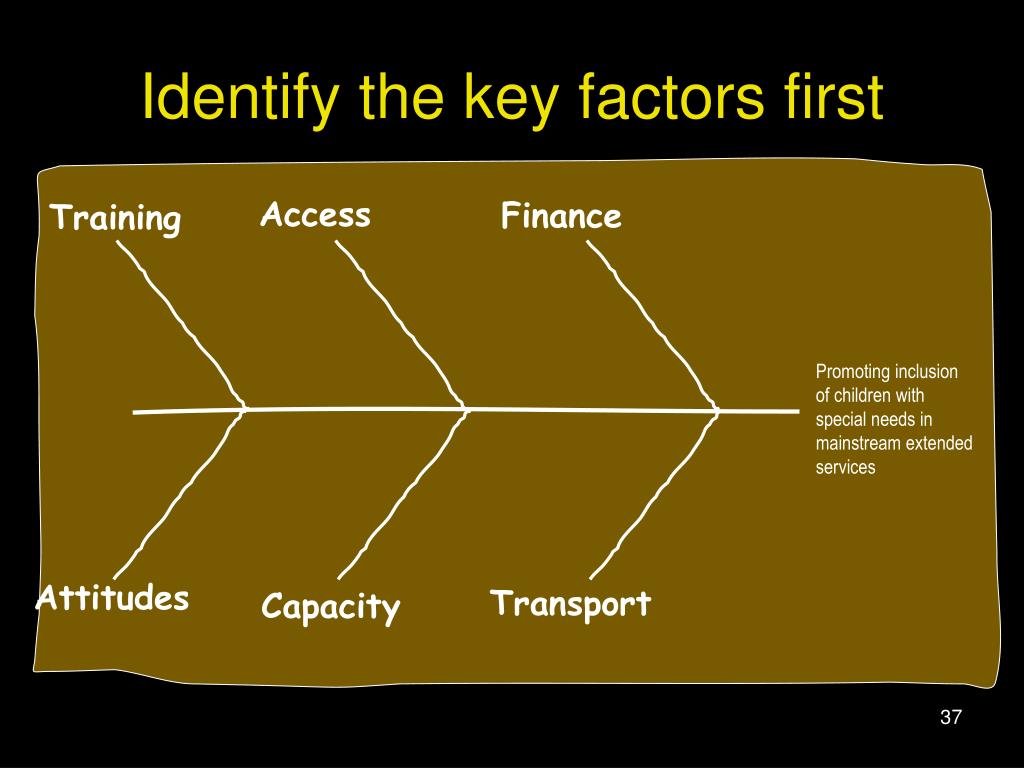 Identify the key factors first

Training

Access

Finance

Promoting inclusion of children with special needs in mainstream extended services

Attitudes

Capacity

Transport

37